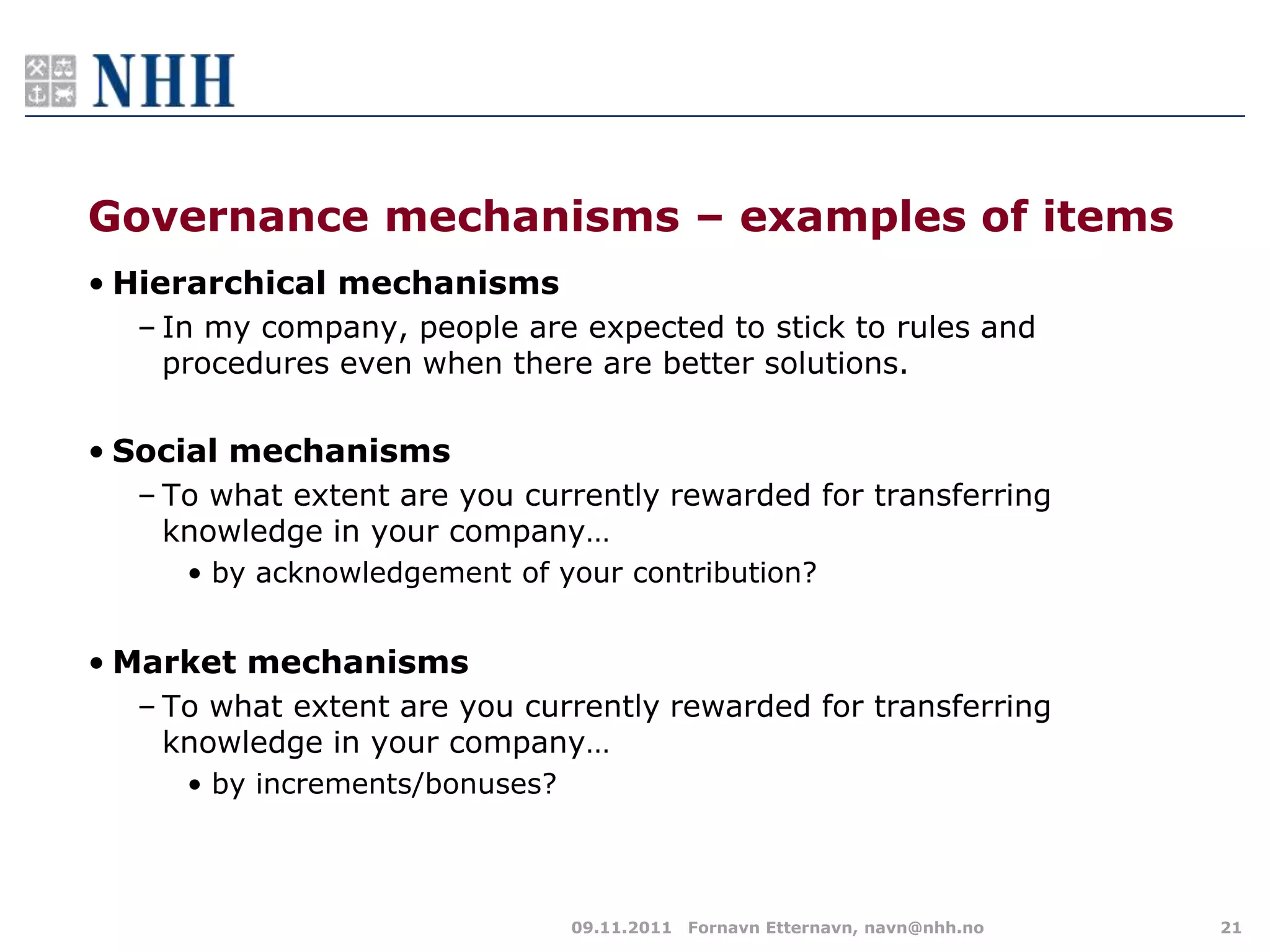 NHH

Governance mechanisms – examples of items

• Hierarchical mechanisms
– In my company, people are expected to stick to rules and procedures even when there are better solutions.

• Social mechanisms
– To what extent are you currently rewarded for transferring knowledge in your company…
• by acknowledgement of your contribution?

• Market mechanisms
– To what extent are you currently rewarded for transferring knowledge in your company…
• by increments/bonuses?

09.11.2011 Fornavn Etternavn, navn@nhh.no 21